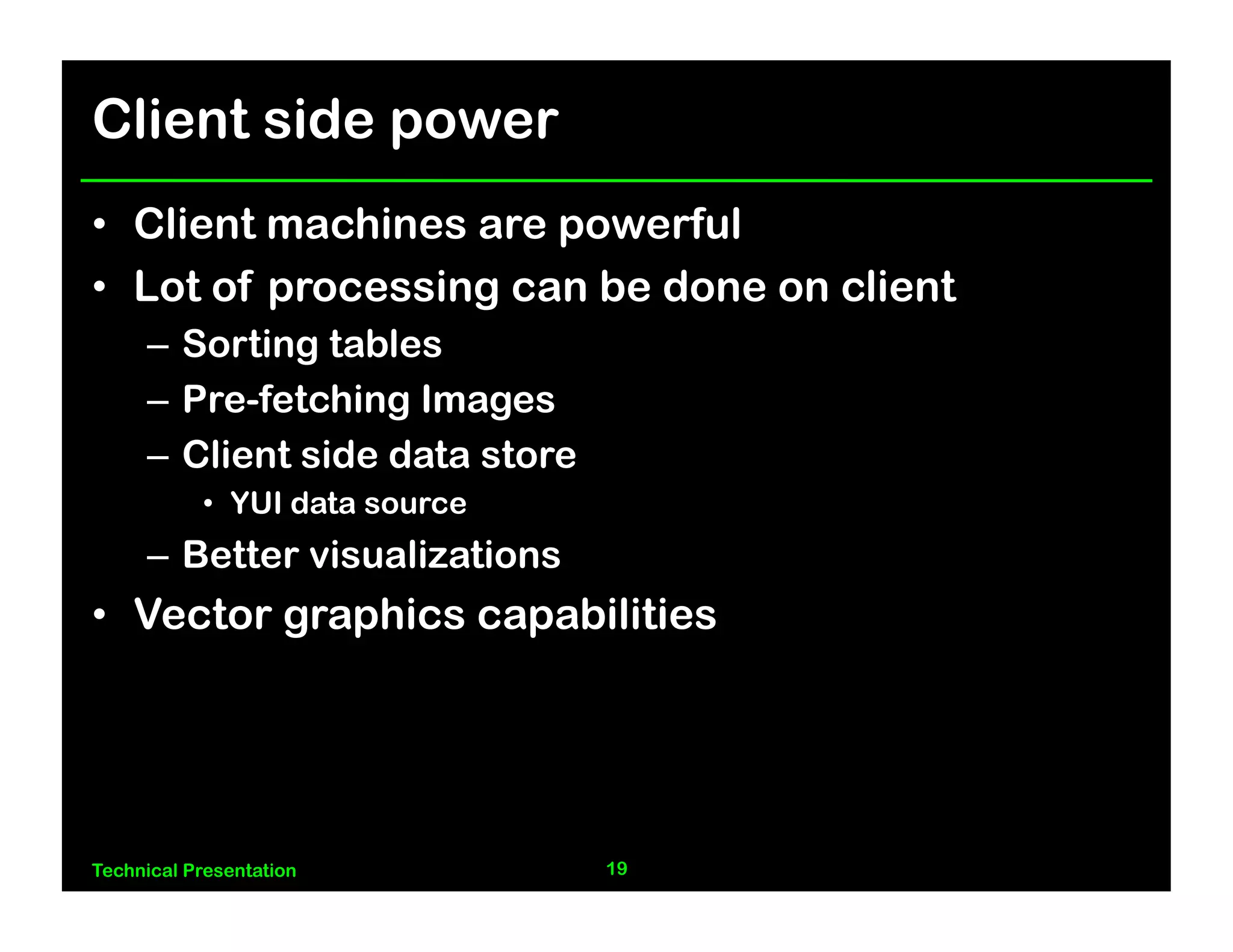 Client side power

• Client machines are powerful
• Lot of processing can be done on client
– Sorting tables
– Pre-fetching Images
– Client side data store
• YUI data source
– Better visualizations
• Vector graphics capabilities

Technical Presentation
19